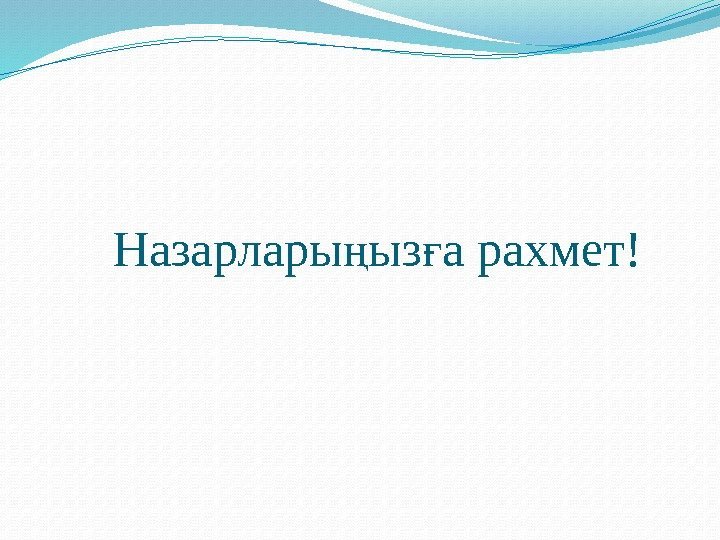 Назарларыңызға рахмет!